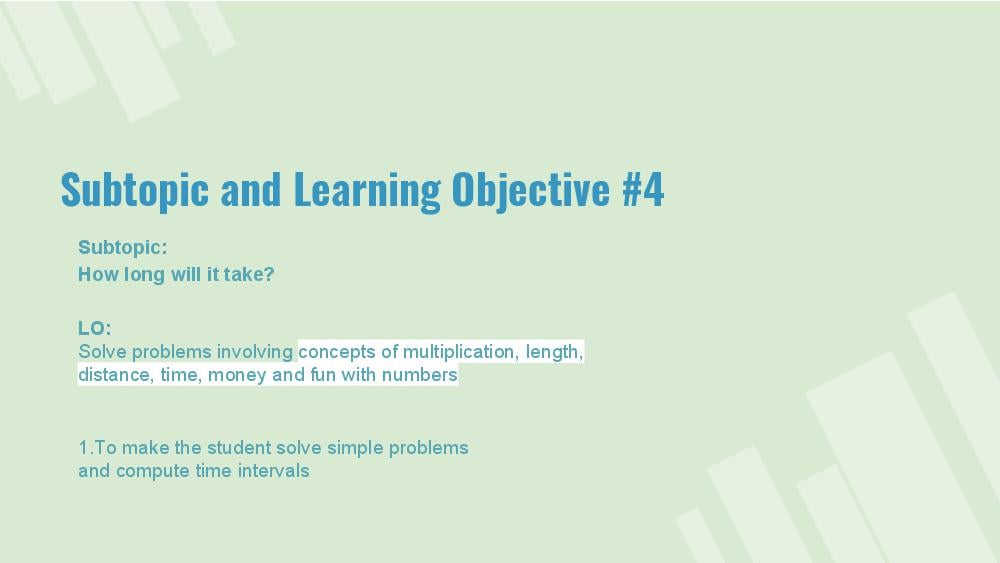 Subtopic and Learning Objective #4

Subtopic:
How long will it take?

LO:
Solve problems involving concepts of multiplication, length, distance, time, money and fun with numbers

1.To make the student solve simple problems and compute time intervals